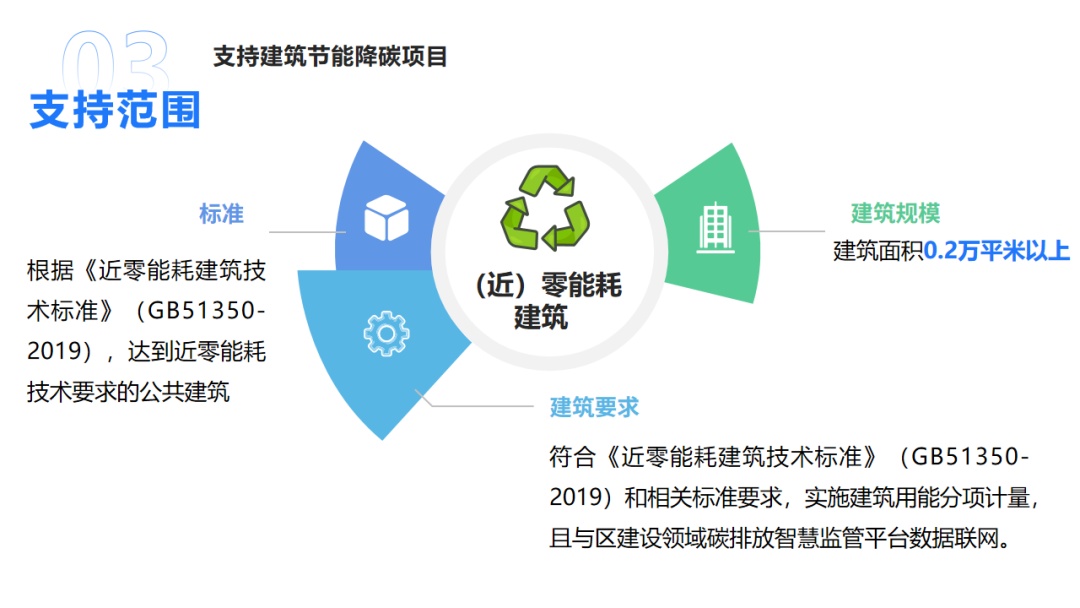 03
支持范围
支持建筑节能降碳项目

标准
根据《近零能耗建筑技术标准》（GB51350-2019），达到近零能耗技术要求的公共建筑

（近）零能耗建筑

建筑规模
建筑面积0.2万平米以上

建筑要求
符合《近零能耗建筑技术标准》（GB51350-2019）和相关标准要求，实施建筑用能分项计量，且与区建设领域碳排放智慧监管平台数据联网。